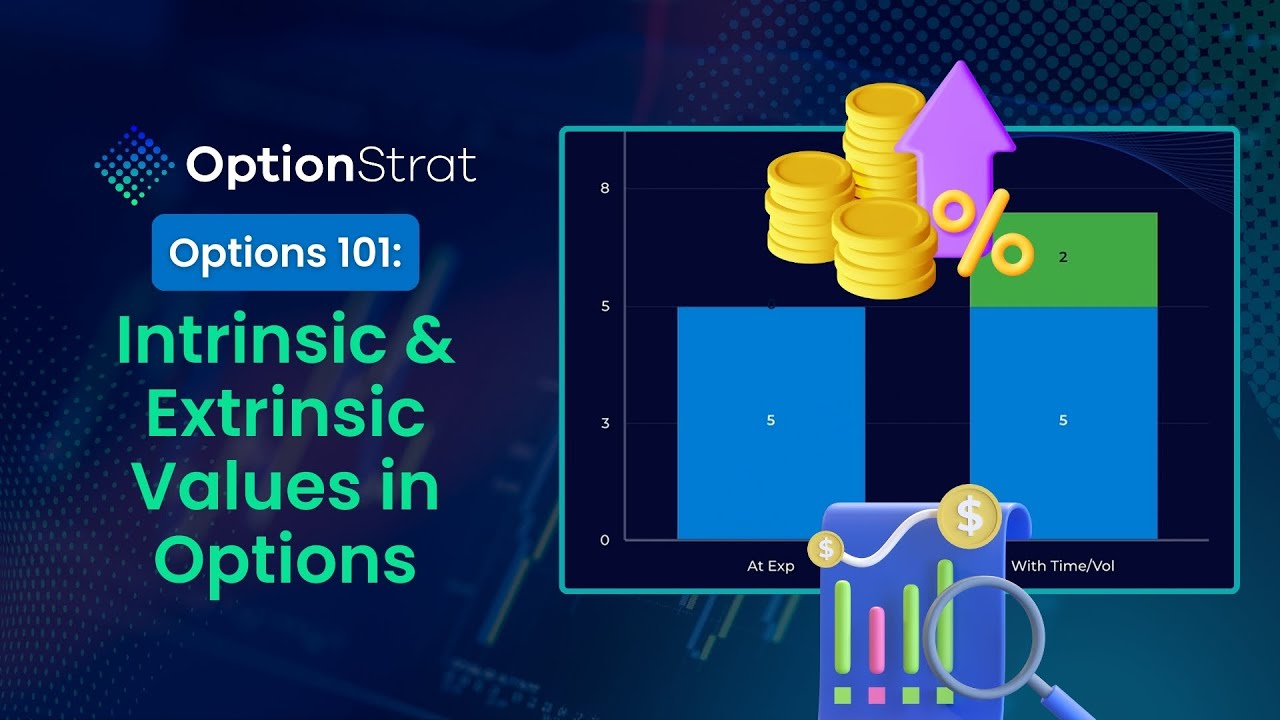 OptionStrat

Options 101:

Intrinsic & Extrinsic Values in Options

8
5
3
0

2
5
5

At Exp
With Time/Vol

%
$
$